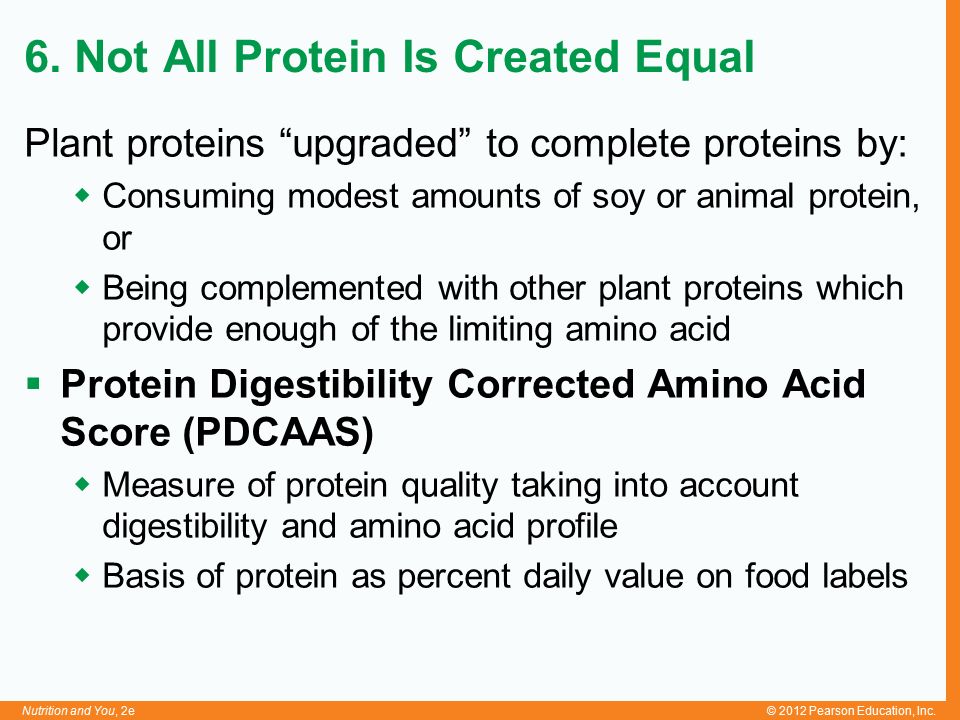 6. Not All Protein Is Created Equal

Plant proteins “upgraded” to complete proteins by:

Consuming modest amounts of soy or animal protein, or

Being complemented with other plant proteins which provide enough of the limiting amino acid

Protein Digestibility Corrected Amino Acid Score (PDCAAS)

Measure of protein quality taking into account digestibility and amino acid profile

Basis of protein as percent daily value on food labels

Nutrition and You, 2e

© 2012 Pearson Education, Inc.